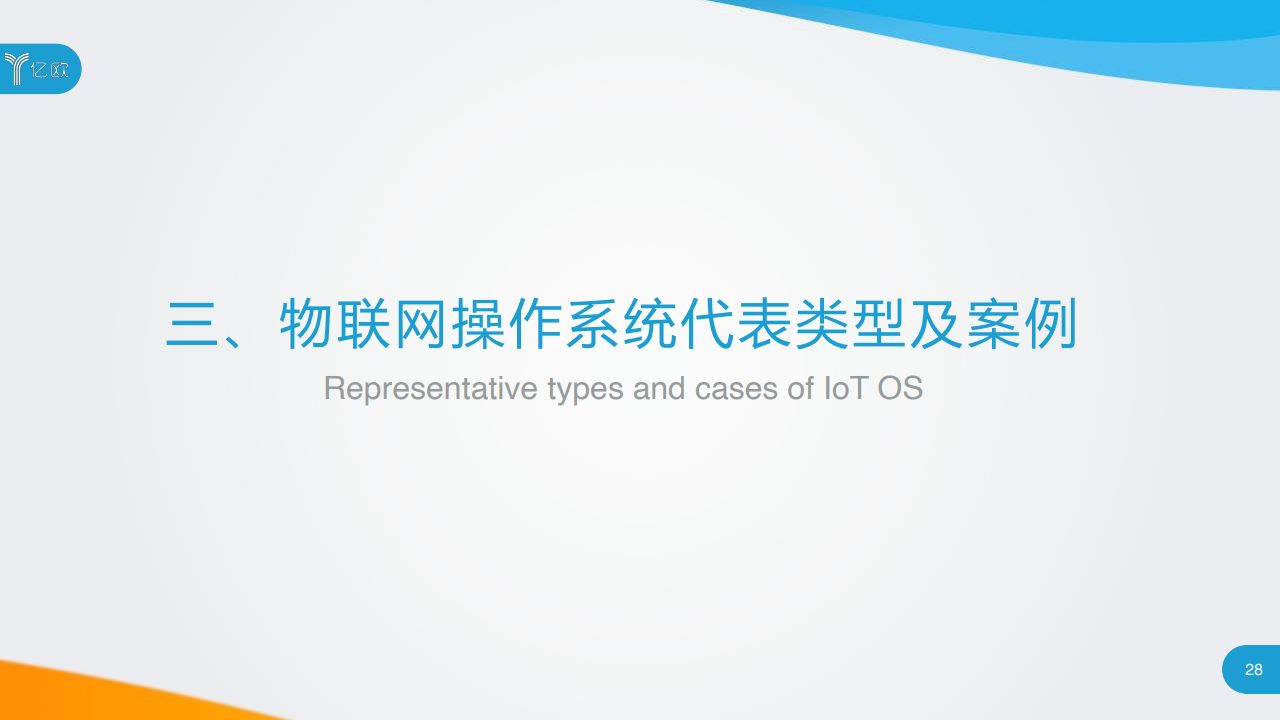 亿欧

三、物联网操作系统代表类型及案例

Representative types and cases of IoT OS

28